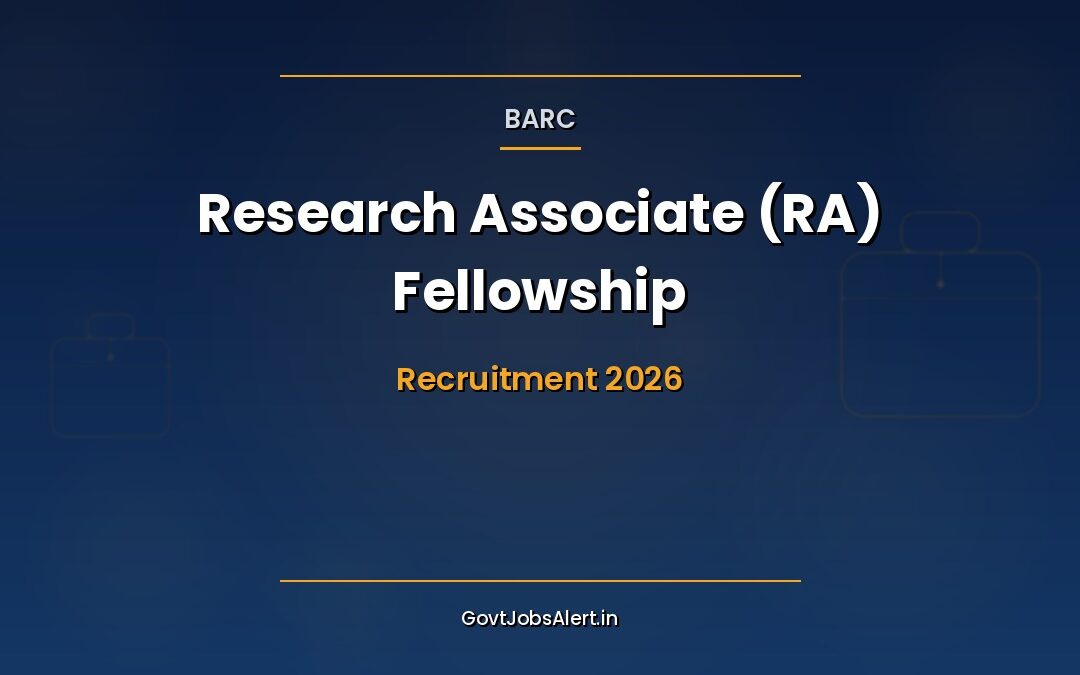 BARC

Research Associate (RA) Fellowship

Recruitment 2026

GovtJobsAlert.in